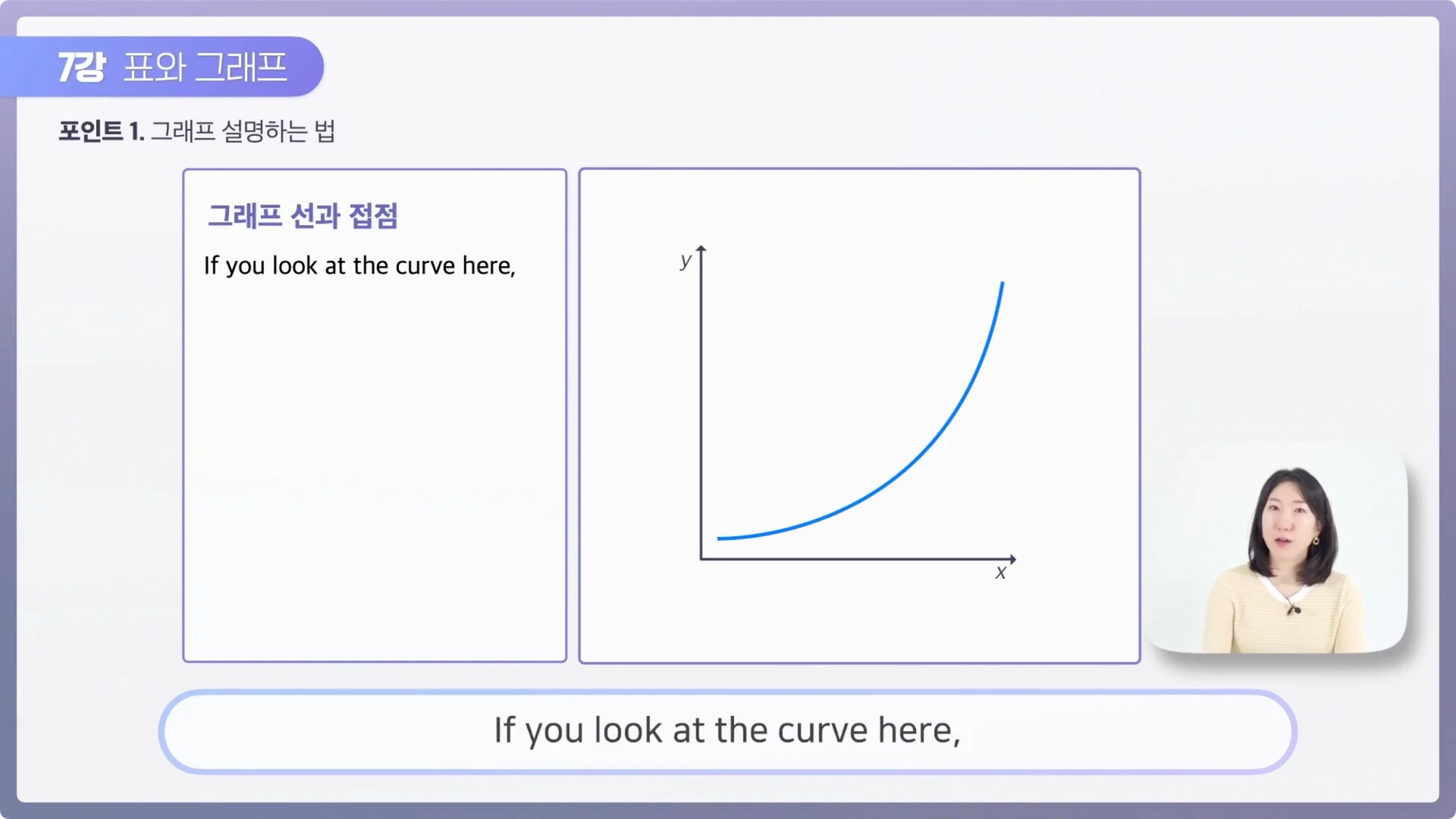 7강 표와 그래프

포인트 1. 그래프 설명하는 법

그래프 선과 접점

If you look at the curve here,

$y$

$x$

If you look at the curve here,